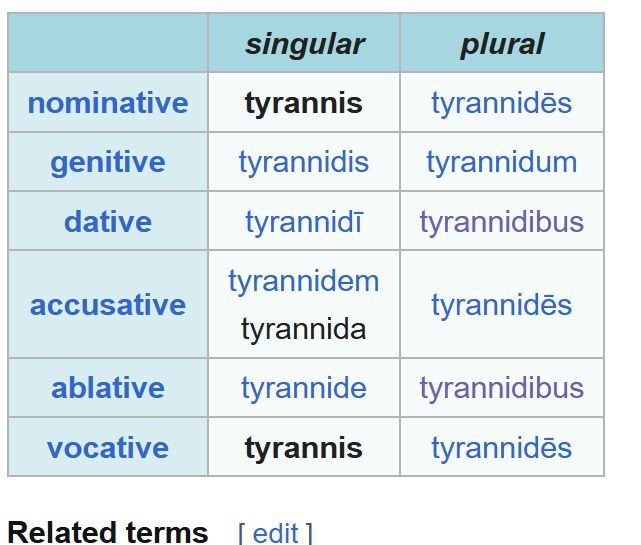 |  | singular | plural |
|---|---|---|
| nominative | tyrannis | tyrannidēs |
| genitive | tyrannidis | tyrannidum |
| dative | tyrannidī | tyrannidibus |
| accusative | tyrannidem tyrannida | tyrannidēs |
| ablative | tyrannide | tyrannidibus |
| vocative | tyrannis | tyrannidēs |

Related terms [ edit ]